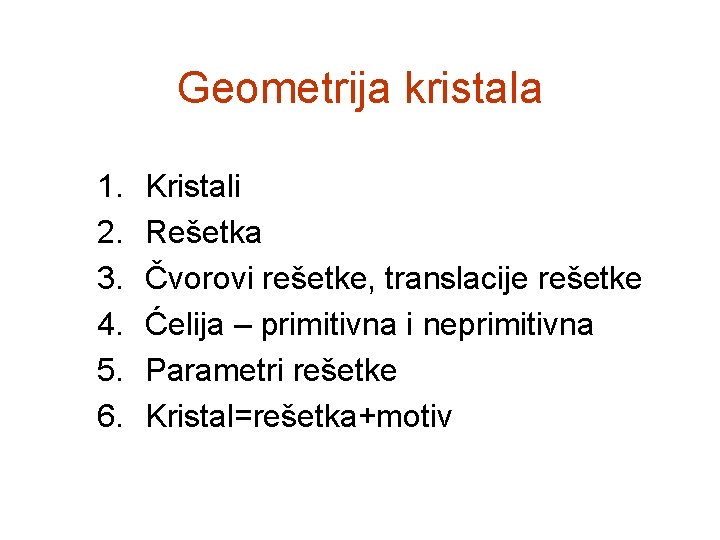 Geometrija kristala

1. Kristali
2. Rešetka
3. Čvorovi rešetke, translacije rešetke
4. Ćelija – primitivna i neprimitivna
5. Parametri rešetke
6. Kristal=rešetka+motiv